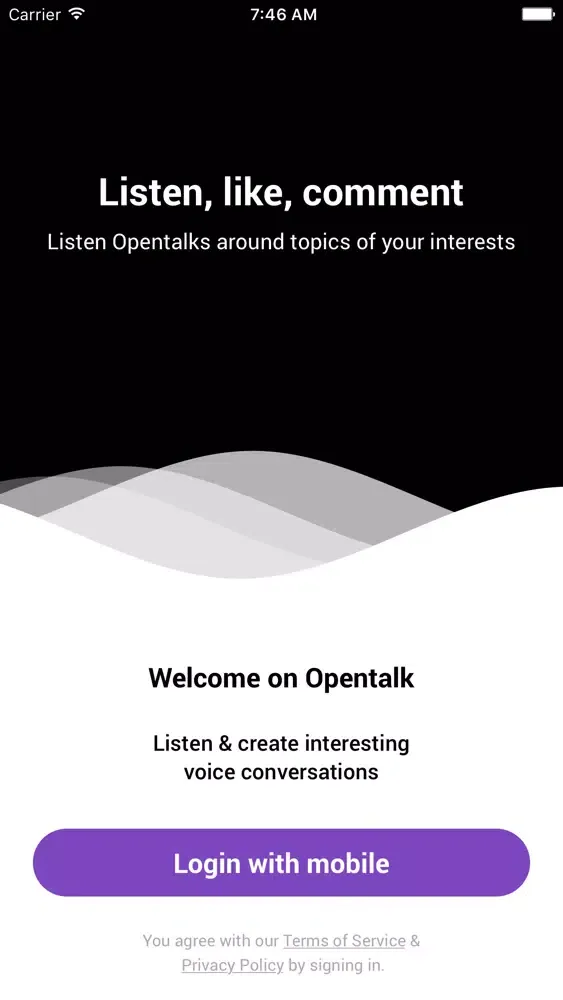 Carrier 7:46 AM

Listen, like, comment

Listen Opentalks around topics of your interests

Welcome on Opentalk

Listen & create interesting voice conversations

Login with mobile

You agree with our Terms of Service & Privacy Policy by signing in.